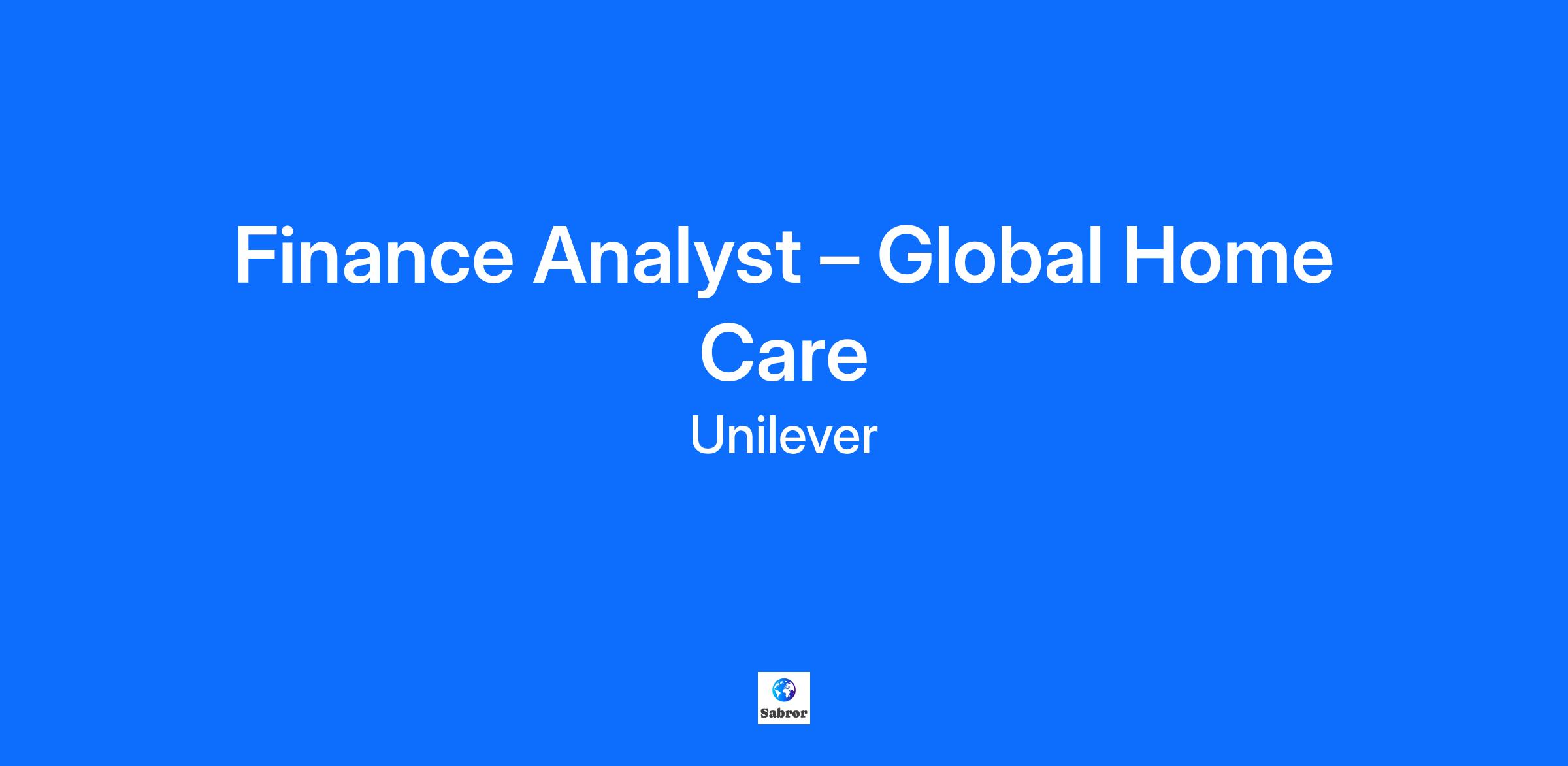 Finance Analyst – Global Home Care

Unilever

Sabror